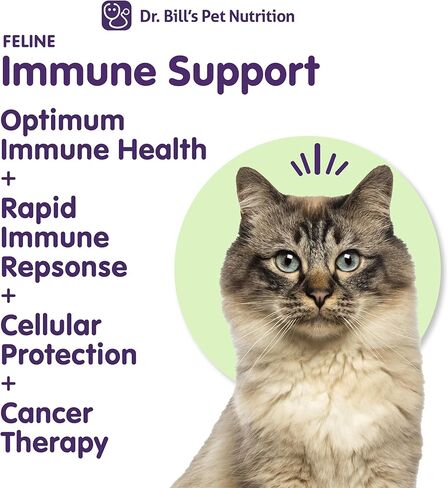 Dr. Bill's Pet Nutrition

FELINE
Immune Support

Optimum Immune Health
+
Rapid Immune Repsonse
+
Cellular Protection
+
Cancer Therapy